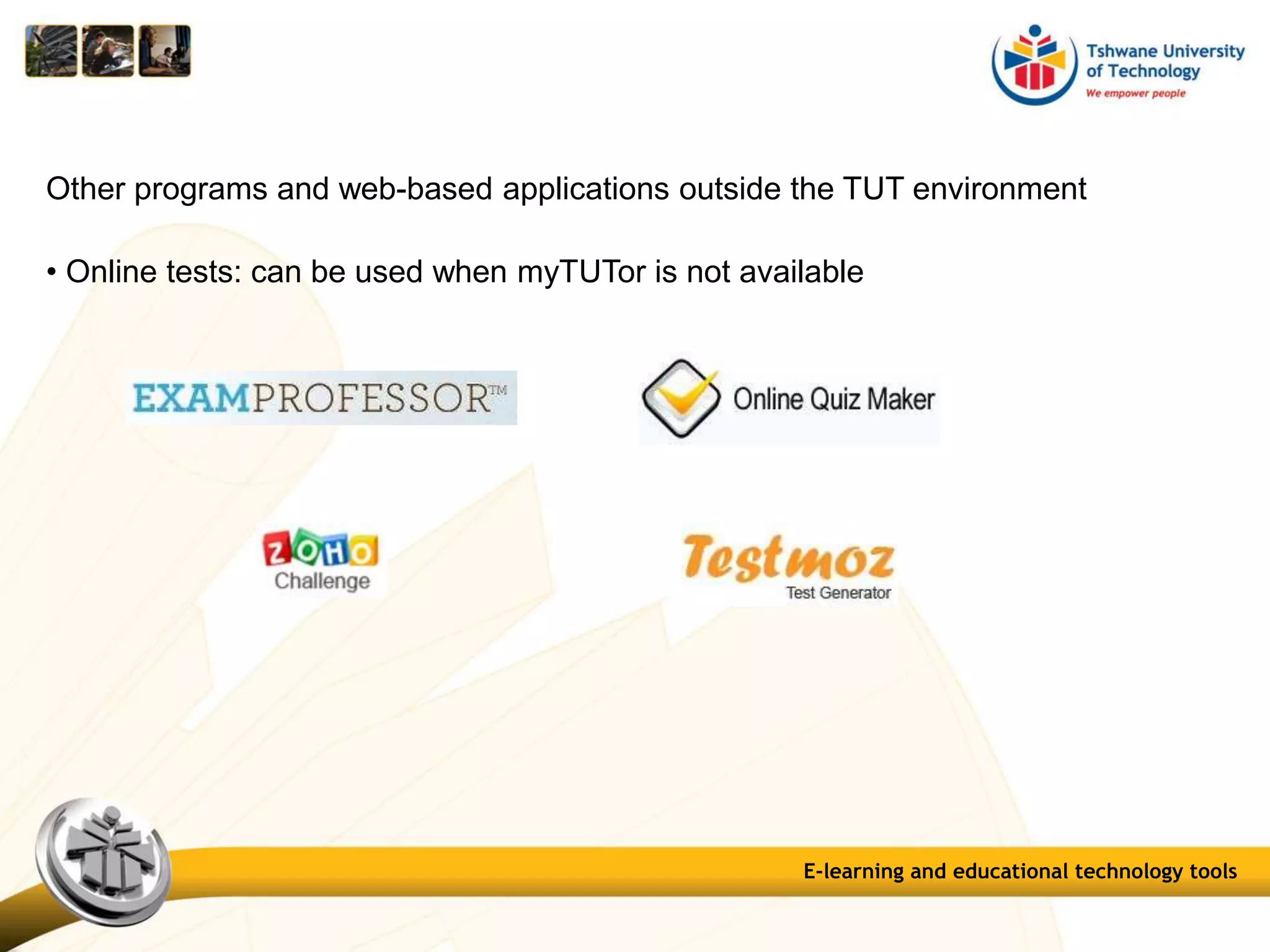 Tshwane University of Technology
We empower people

Other programs and web-based applications outside the TUT environment

• Online tests: can be used when myTUTor is not available

EXAMPROFESSOR™

Online Quiz Maker

ZOHO Challenge

Testmoz Test Generator

E-learning and educational technology tools